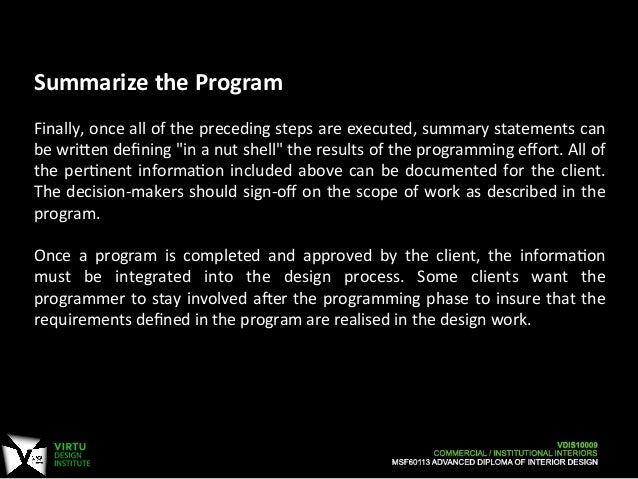 Summarize the Program

Finally, once all of the preceding steps are executed, summary statements can be written defining "in a nut shell" the results of the programming effort. All of the pertinent information included above can be documented for the client. The decision-makers should sign-off on the scope of work as described in the program.

Once a program is completed and approved by the client, the information must be integrated into the design process. Some clients want the programmer to stay involved after the programming phase to insure that the requirements defined in the program are realised in the design work.

VIRTU
DESIGN
INSTITUTE

VDIS10009
COMMERCIAL / INSTITUTIONAL INTERIORS
MSF60113 ADVANCED DIPLOMA OF INTERIOR DESIGN